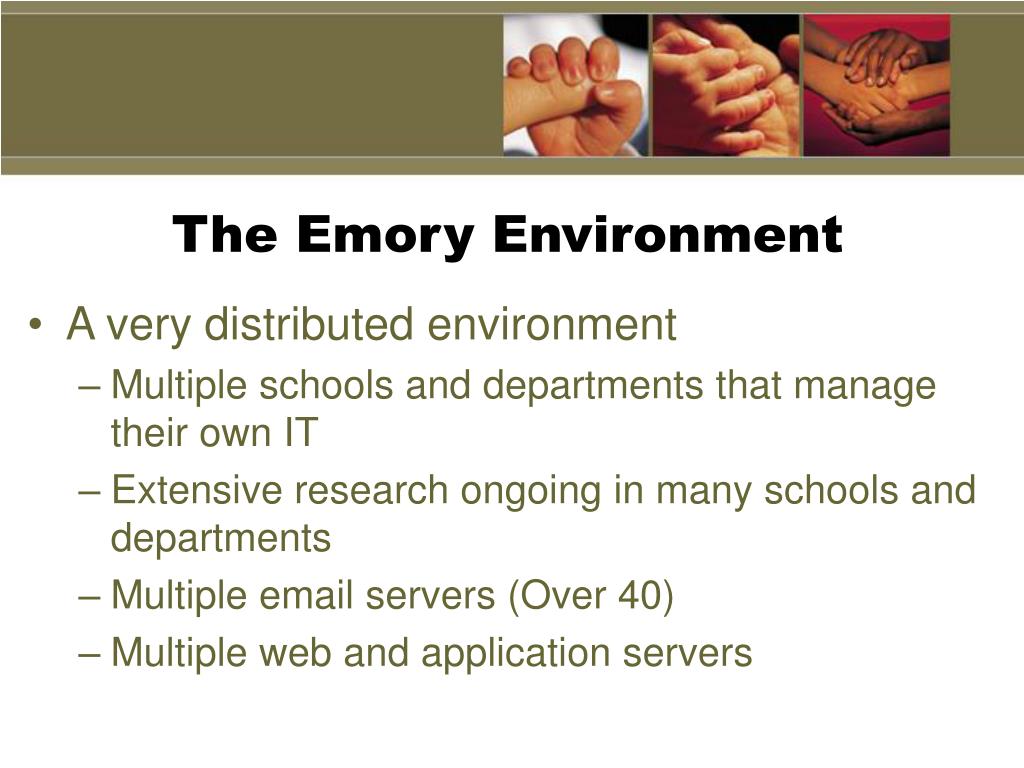 The Emory Environment

• A very distributed environment
– Multiple schools and departments that manage their own IT
– Extensive research ongoing in many schools and departments
– Multiple email servers (Over 40)
– Multiple web and application servers